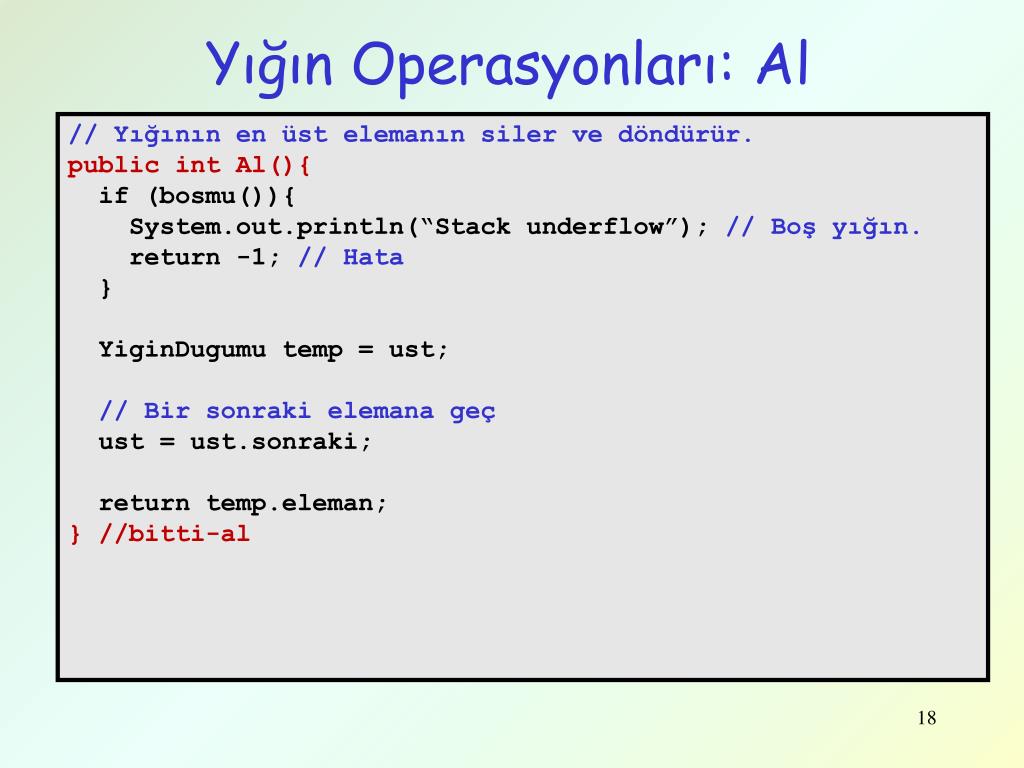 Yığın Operasyonları: Al

// Yığının en üst elemanın siler ve döndürür.
public int Al(){
  if (bosmu()){
    System.out.println(“Stack underflow”); // Boş yığın.
    return -1; // Hata
  }

  YiginDugumu temp = ust;

  // Bir sonraki elemana geç
  ust = ust.sonraki;

  return temp.eleman;
} //bitti-al

18